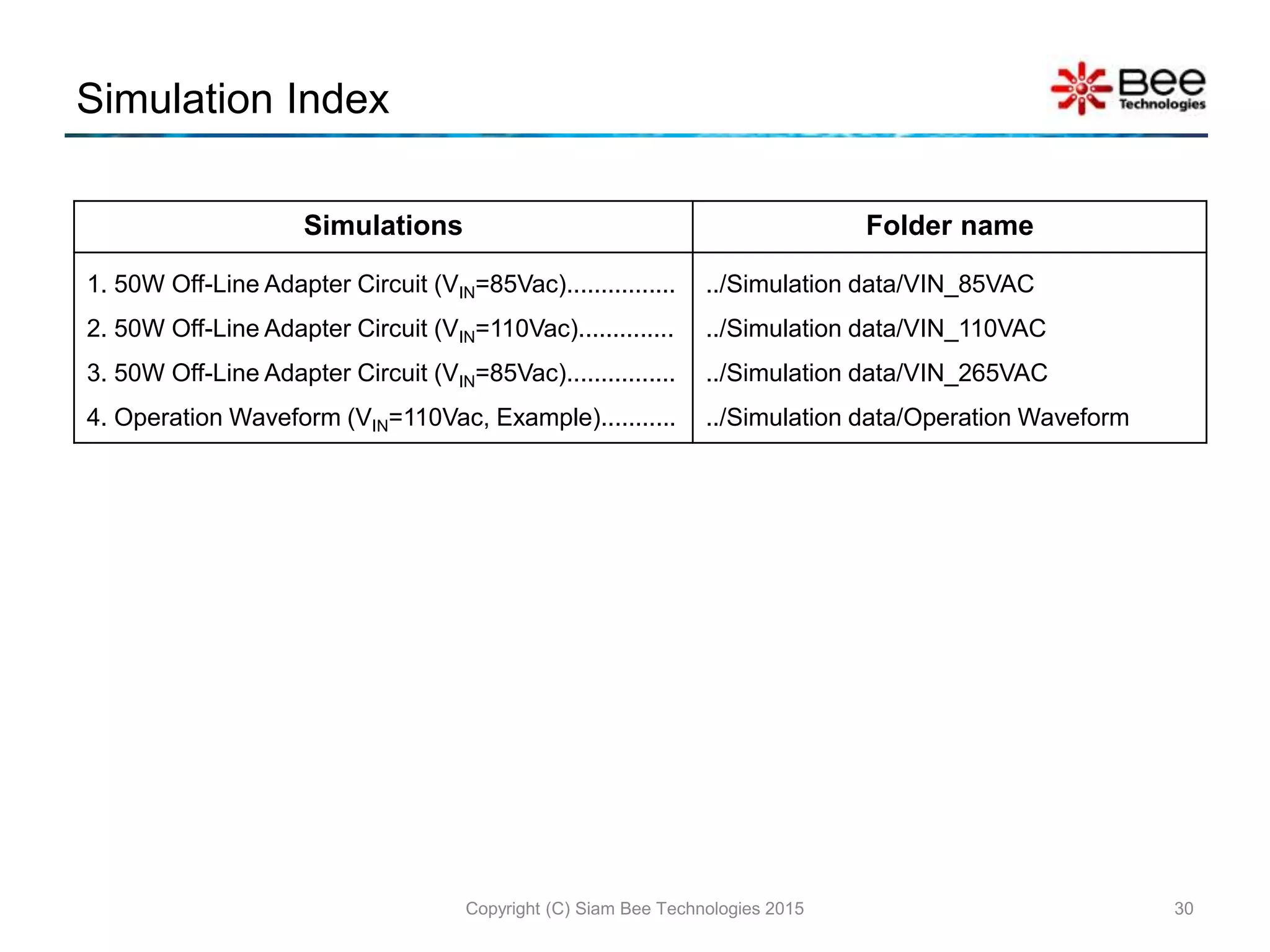 Simulation Index

Bee Technologies

| Simulations | Folder name |
|---|---|
| 1. 50W Off-Line Adapter Circuit ($V_{IN}$=85Vac)................ | ../Simulation data/VIN_85VAC |
| 2. 50W Off-Line Adapter Circuit ($V_{IN}$=110Vac).............. | ../Simulation data/VIN_110VAC |
| 3. 50W Off-Line Adapter Circuit ($V_{IN}$=85Vac)................ | ../Simulation data/VIN_265VAC |
| 4. Operation Waveform ($V_{IN}$=110Vac, Example)........... | ../Simulation data/Operation Waveform |

Copyright (C) Siam Bee Technologies 2015

30